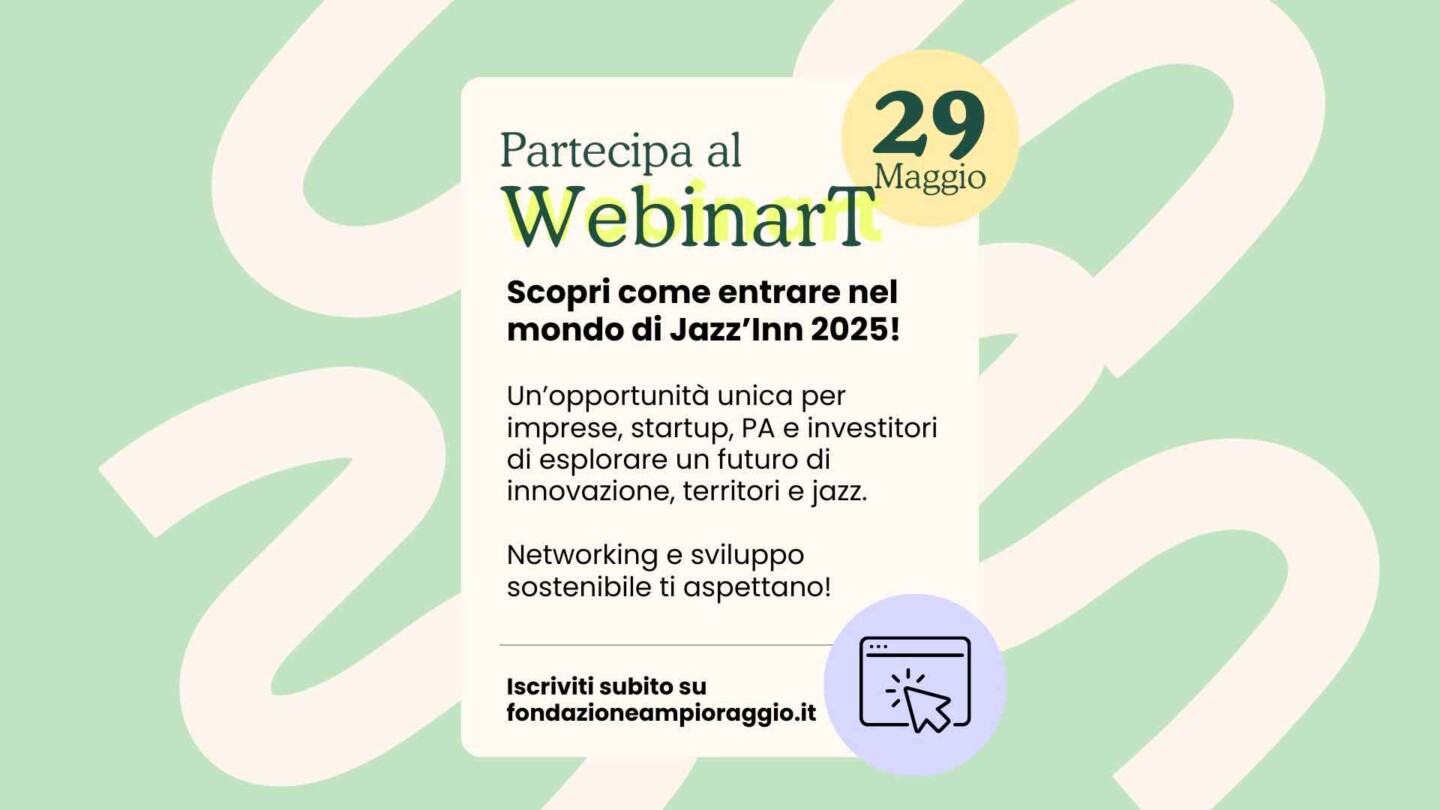 Partecipa al
WebinarT

29
Maggio

Scopri come entrare nel mondo di Jazz'Inn 2025!

Un'opportunità unica per imprese, startup, PA e investitori di esplorare un futuro di innovazione, territori e jazz.

Networking e sviluppo sostenibile ti aspettano!

Iscriviti subito su
fondazioneampioraggio.it